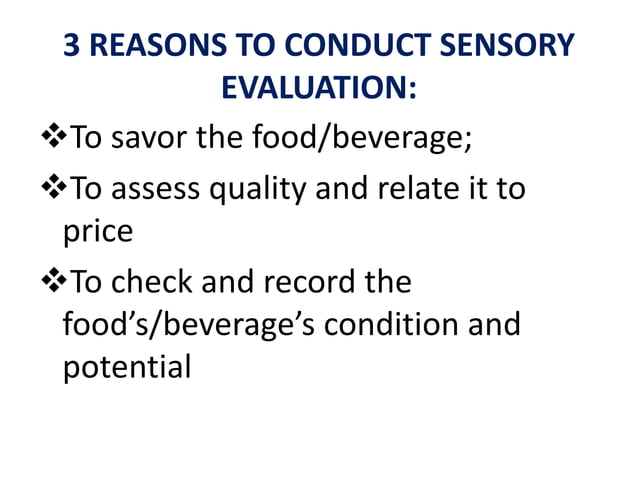 3 REASONS TO CONDUCT SENSORY EVALUATION:

❖To savor the food/beverage;

❖To assess quality and relate it to price

❖To check and record the food’s/beverage’s condition and potential